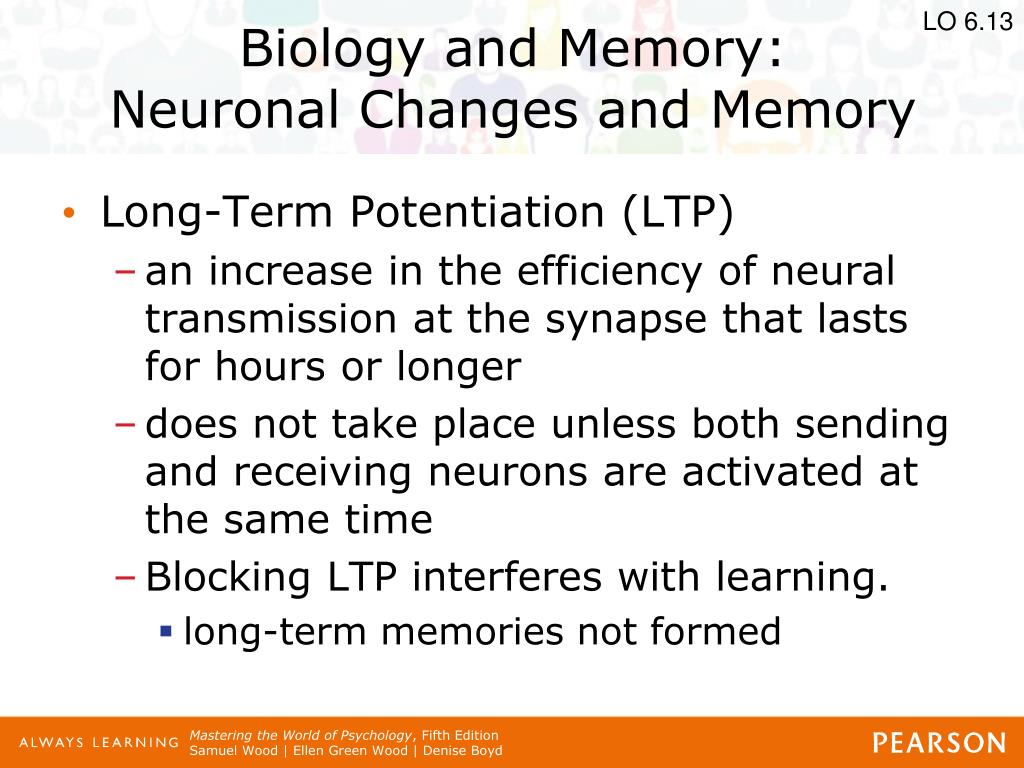 LO 6.13

Biology and Memory: Neuronal Changes and Memory

• Long-Term Potentiation (LTP)
– an increase in the efficiency of neural transmission at the synapse that lasts for hours or longer
– does not take place unless both sending and receiving neurons are activated at the same time
– Blocking LTP interferes with learning.
▪ long-term memories not formed

ALWAYS LEARNING

Mastering the World of Psychology, Fifth Edition
Samuel Wood | Ellen Green Wood | Denise Boyd

PEARSON